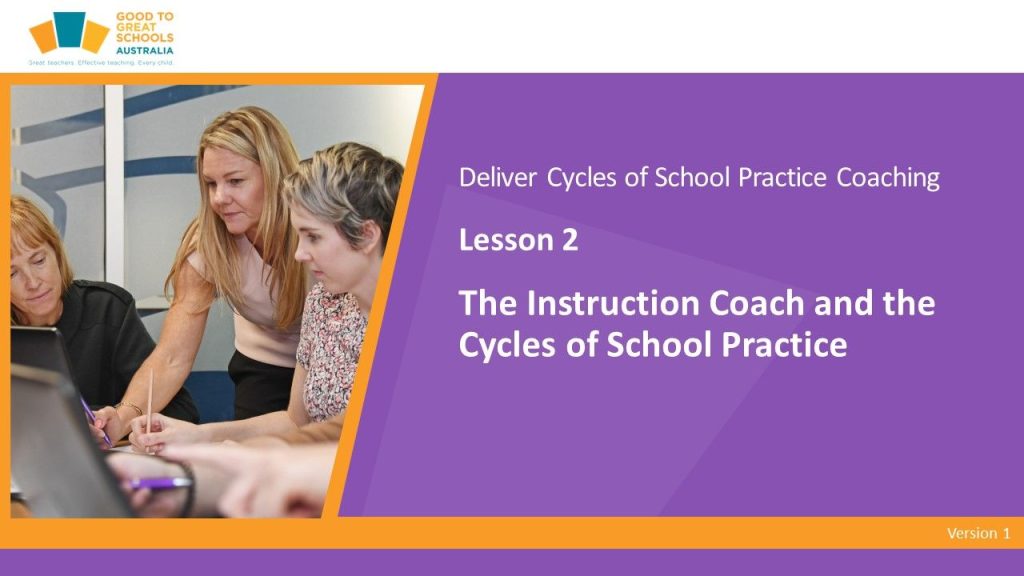 GOOD TO GREAT SCHOOLS AUSTRALIA
Great teachers. Effective teaching. Every child.

Deliver Cycles of School Practice Coaching

Lesson 2

The Instruction Coach and the Cycles of School Practice

Version 1